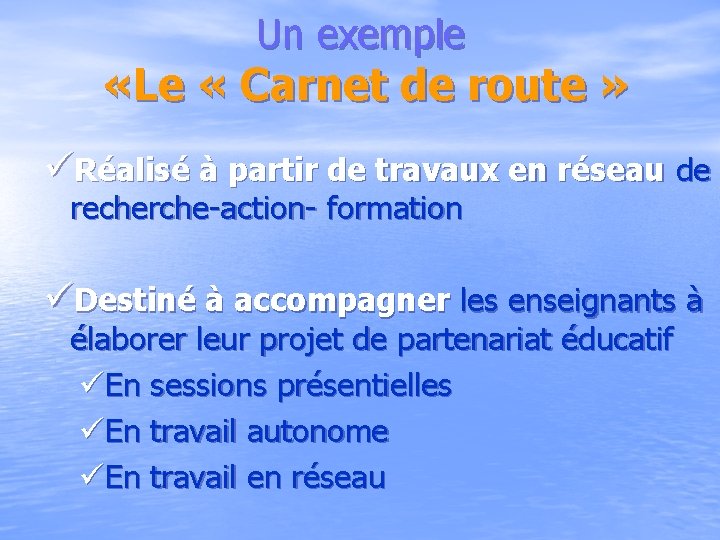 Un exemple
«Le « Carnet de route »

✓Réalisé à partir de travaux en réseau de recherche-action- formation

✓Destiné à accompagner les enseignants à élaborer leur projet de partenariat éducatif
✓En sessions présentielles
✓En travail autonome
✓En travail en réseau